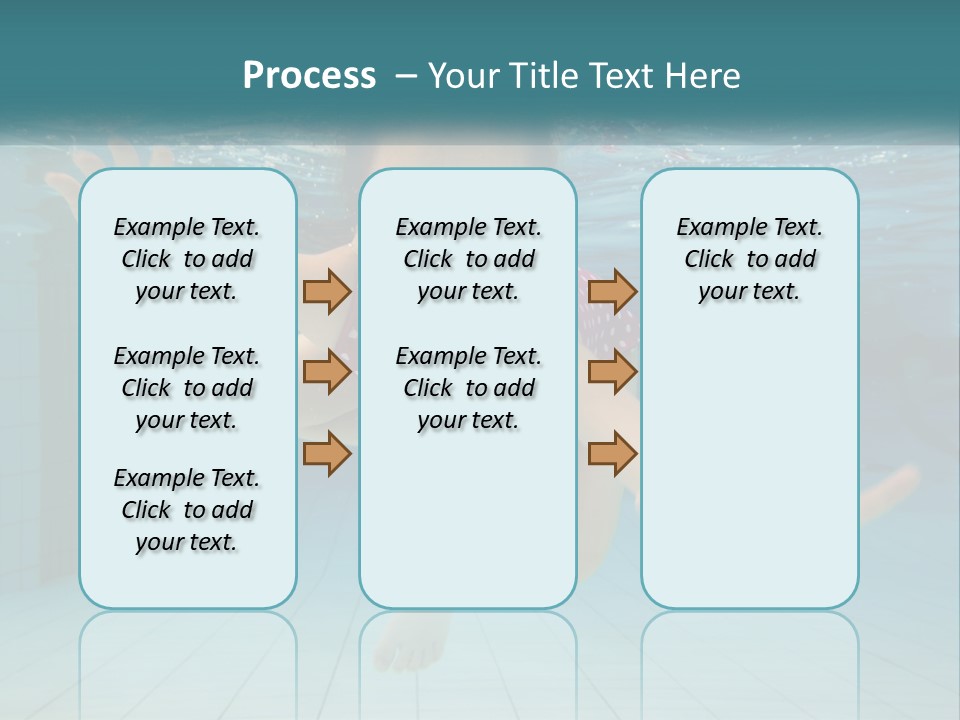 Process – Your Title Text Here

Example Text. Click to add your text.

Example Text. Click to add your text.

Example Text. Click to add your text.

Example Text. Click to add your text.

Example Text. Click to add your text.

Example Text. Click to add your text.